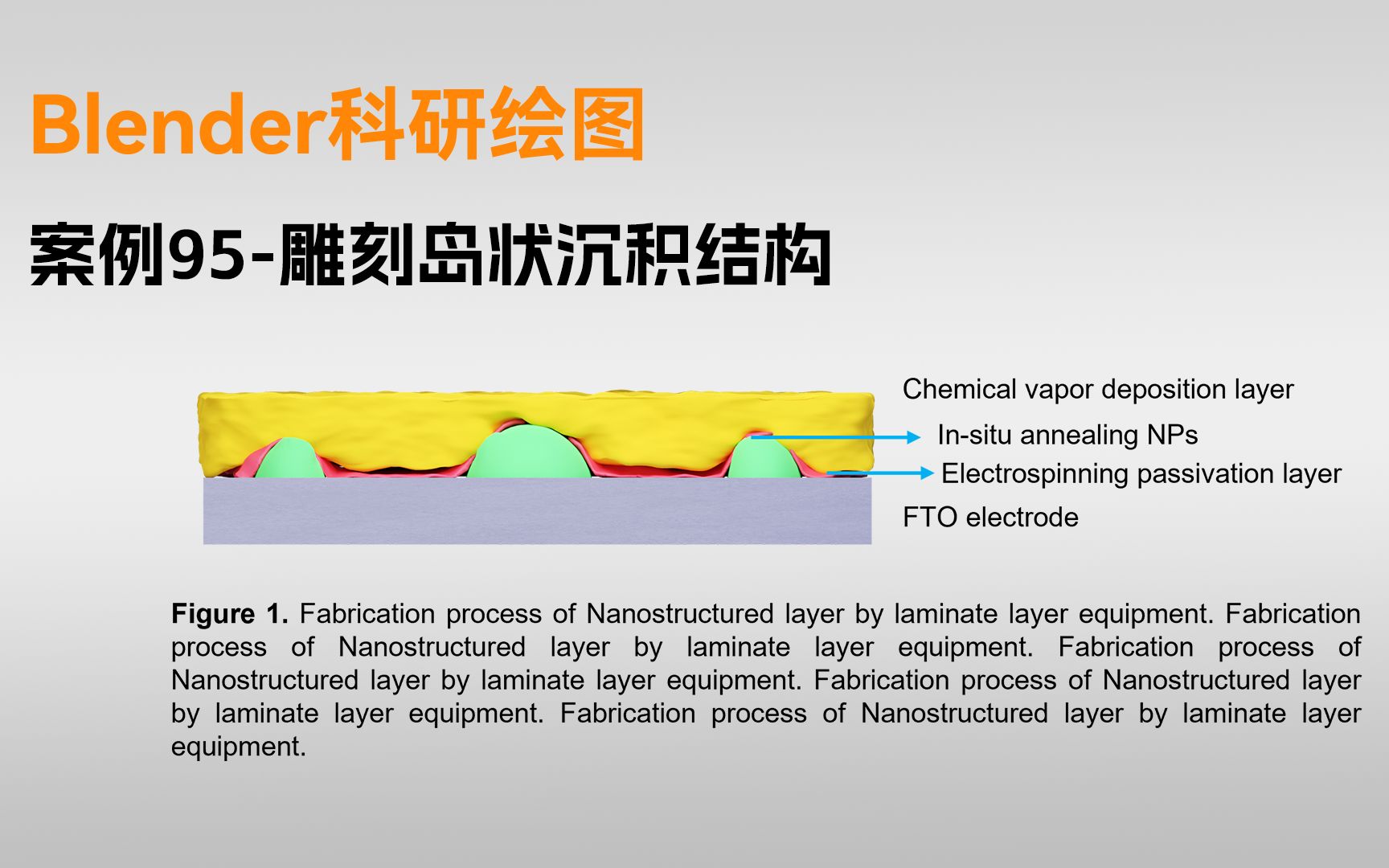 Blender科研绘图

案例95-雕刻岛状沉积结构

Chemical vapor deposition layer
In-situ annealing NPs
Electrospinning passivation layer
FTO electrode

**Figure 1.** Fabrication process of Nanostructured layer by laminate layer equipment. Fabrication process of Nanostructured layer by laminate layer equipment. Fabrication process of Nanostructured layer by laminate layer equipment. Fabrication process of Nanostructured layer by laminate layer equipment. Fabrication process of Nanostructured layer by laminate layer equipment.